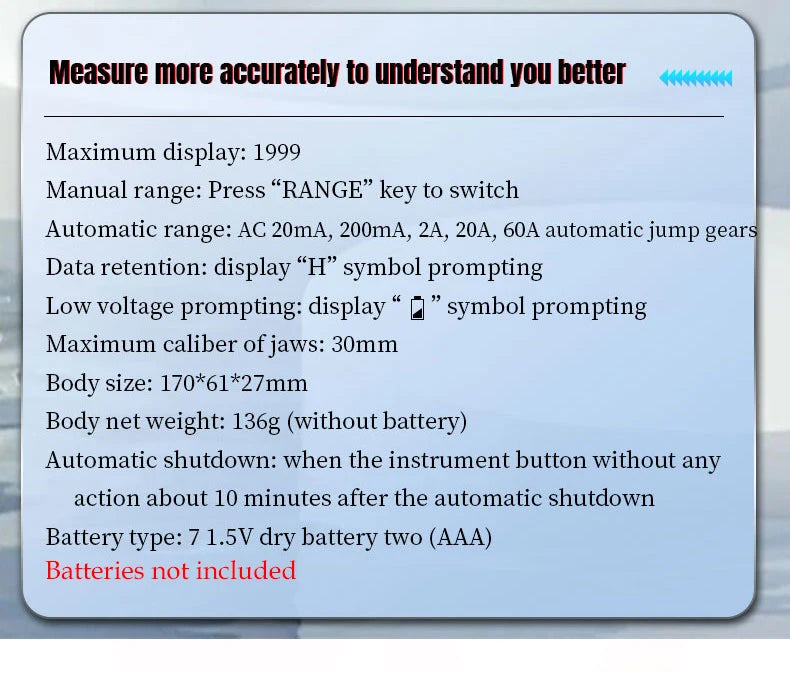 Measure more accurately to understand you better

Maximum display: 1999
Manual range: Press “RANGE” key to switch
Automatic range: AC 20mA, 200mA, 2A, 20A, 60A automatic jump gears
Data retention: display “H” symbol prompting
Low voltage prompting: display “ ” symbol prompting
Maximum caliber of jaws: 30mm
Body size: 170*61*27mm
Body net weight: 136g (without battery)
Automatic shutdown: when the instrument button without any action about 10 minutes after the automatic shutdown
Battery type: 7 1.5V dry battery two (AAA)
Batteries not included